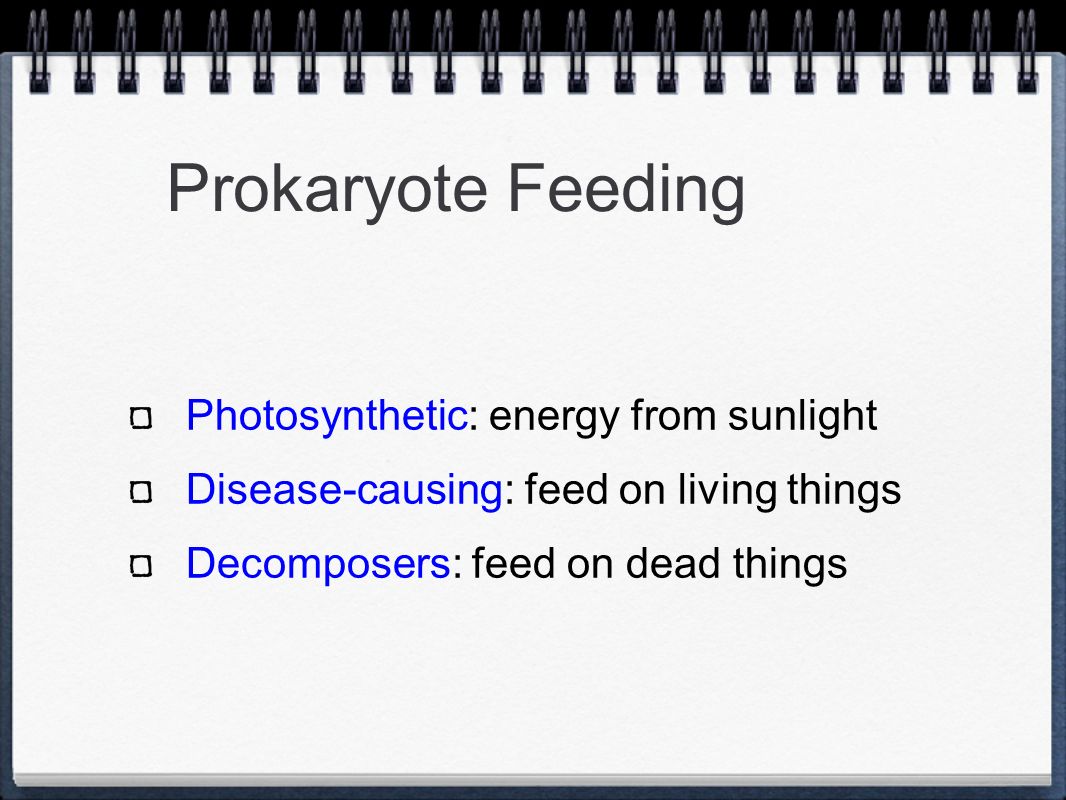 Prokaryote Feeding

Photosynthetic: energy from sunlight

Disease-causing: feed on living things

Decomposers: feed on dead things